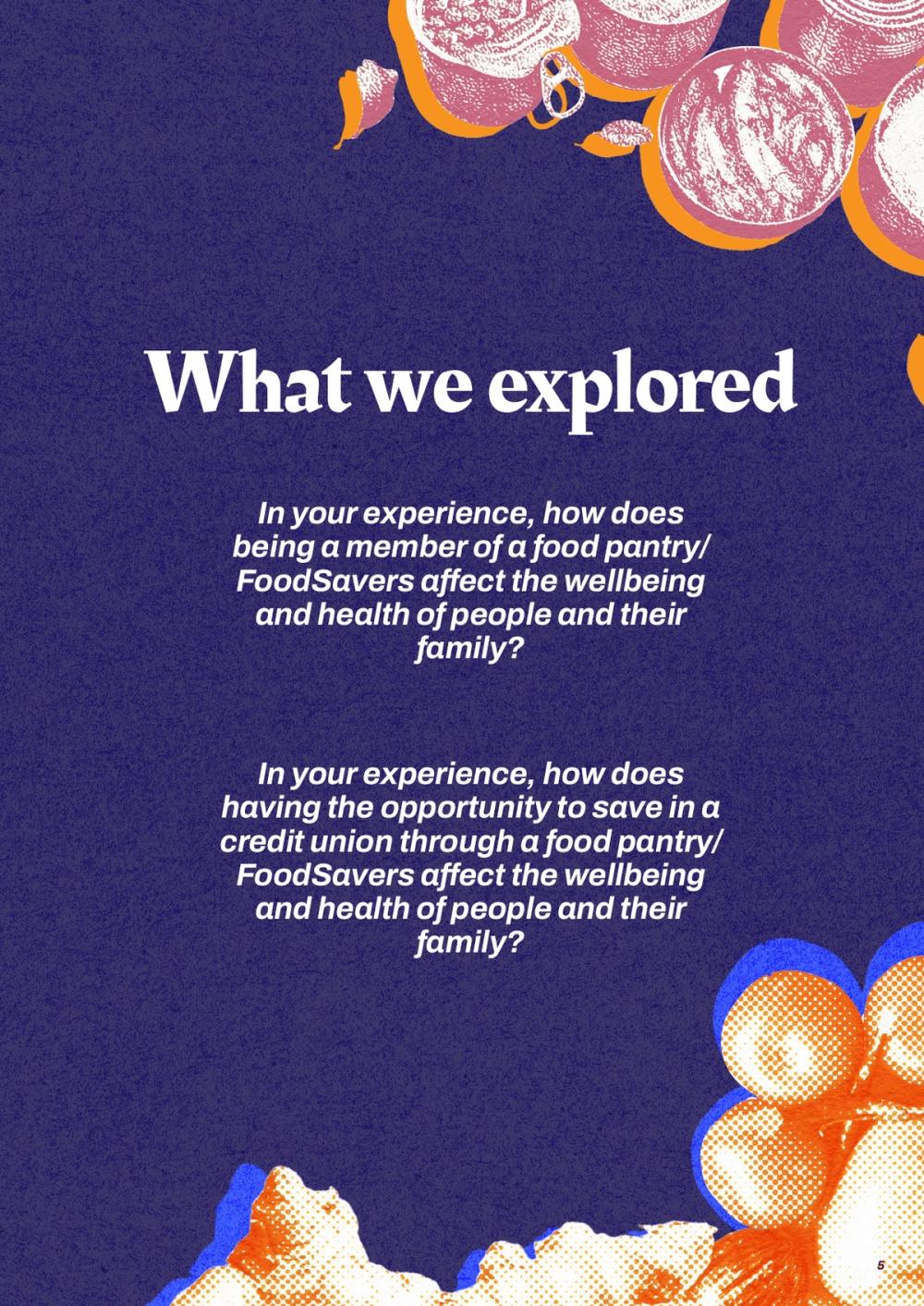 What we explored

In your experience, how does being a member of a food pantry/ FoodSavers affect the wellbeing and health of people and their family?

In your experience, how does having the opportunity to save in a credit union through a food pantry/ FoodSavers affect the wellbeing and health of people and their family?

5